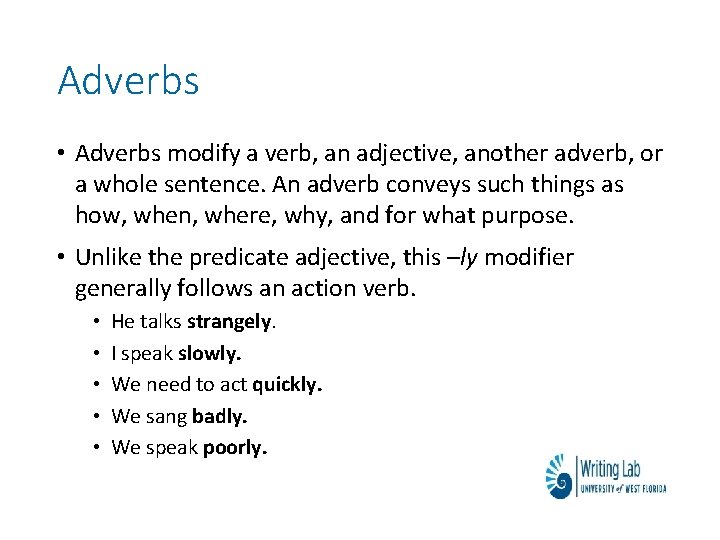 Adverbs

• Adverbs modify a verb, an adjective, another adverb, or a whole sentence. An adverb conveys such things as how, when, where, why, and for what purpose.

• Unlike the predicate adjective, this –ly modifier generally follows an action verb.

• He talks strangely.
• I speak slowly.
• We need to act quickly.
• We sang badly.
• We speak poorly.

Writing Lab
UNIVERSITY of WEST FLORIDA